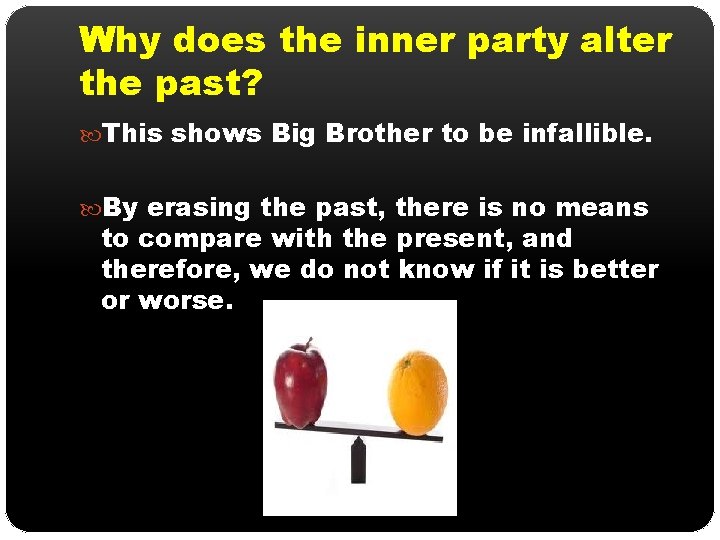 Why does the inner party alter the past?

• This shows Big Brother to be infallible.

• By erasing the past, there is no means to compare with the present, and therefore, we do not know if it is better or worse.